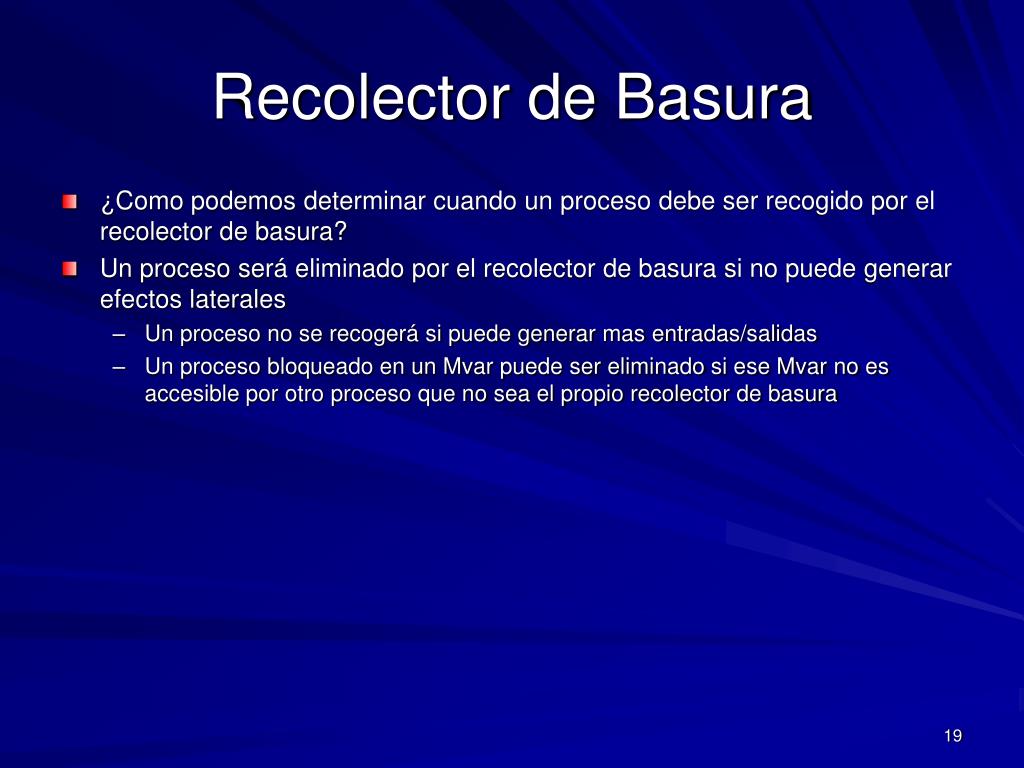 Recolector de Basura

¿Como podemos determinar cuando un proceso debe ser recogido por el recolector de basura?

Un proceso será eliminado por el recolector de basura si no puede generar efectos laterales

– Un proceso no se recogerá si puede generar mas entradas/salidas

– Un proceso bloqueado en un Mvar puede ser eliminado si ese Mvar no es accesible por otro proceso que no sea el propio recolector de basura

19